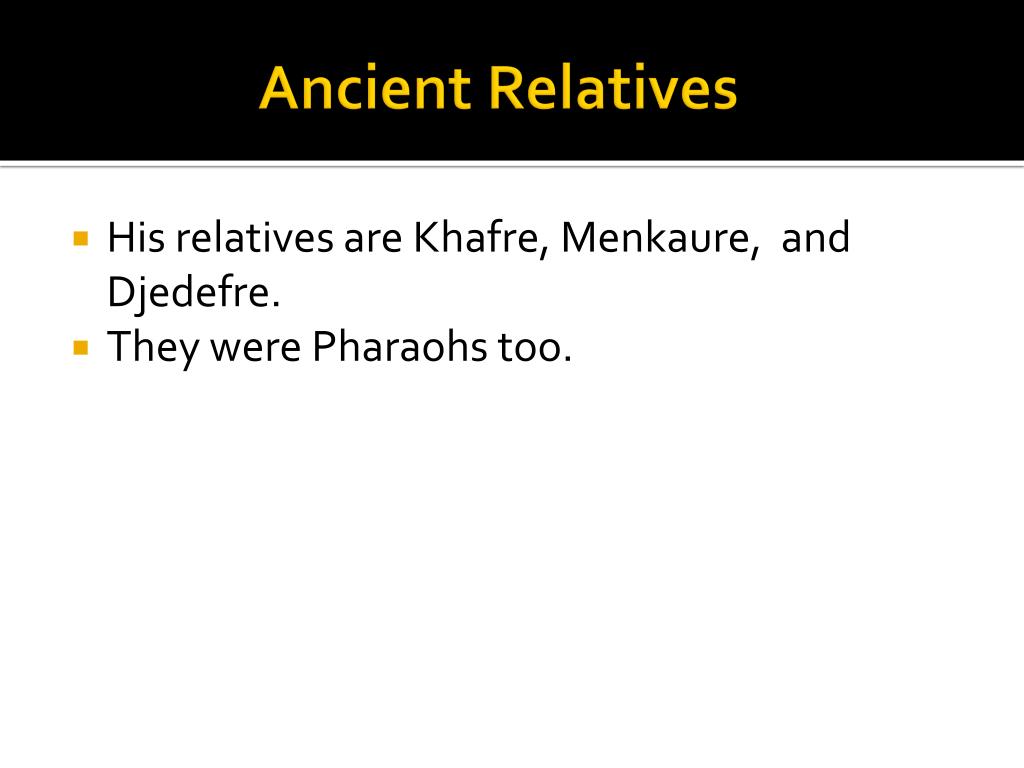 Ancient Relatives

His relatives are Khafre, Menkaure,  and Djedefre.
They were Pharaohs too.